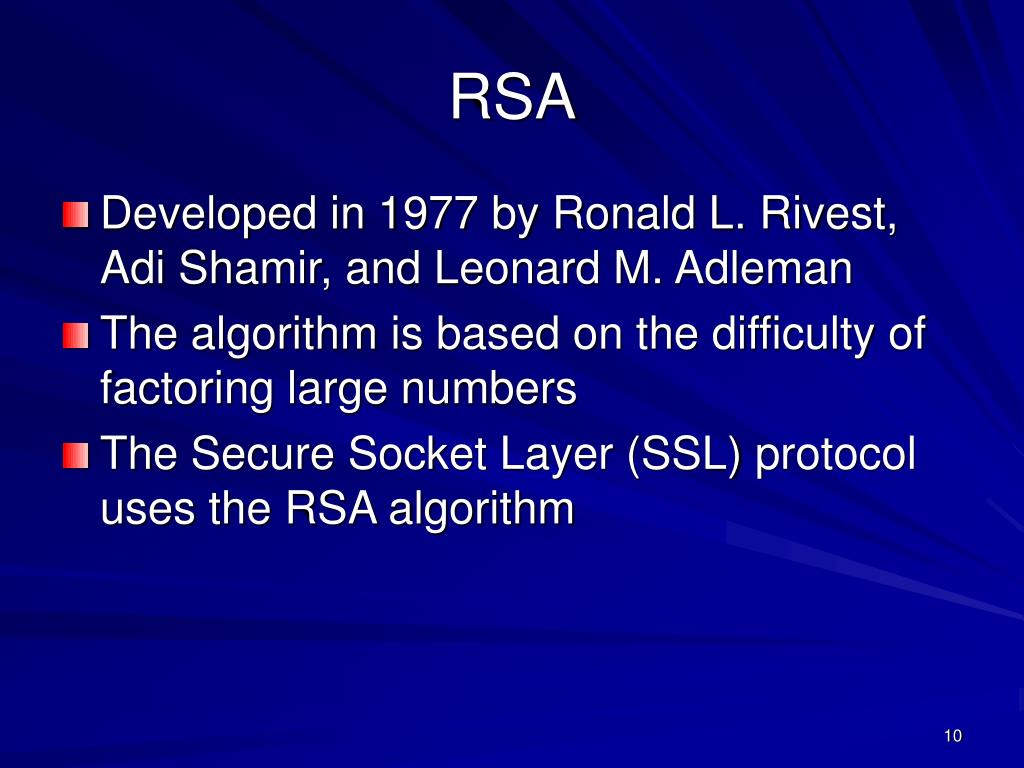 RSA

Developed in 1977 by Ronald L. Rivest, Adi Shamir, and Leonard M. Adleman

The algorithm is based on the difficulty of factoring large numbers

The Secure Socket Layer (SSL) protocol uses the RSA algorithm

10